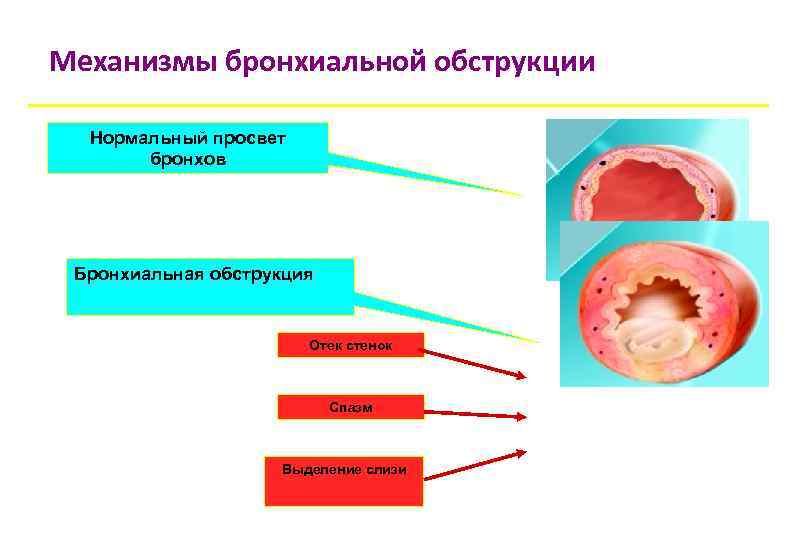 Механизмы бронхиальной обструкции

Нормальный просвет бронхов

Бронхиальная обструкция

Отек стенок

Спазм

Выделение слизи